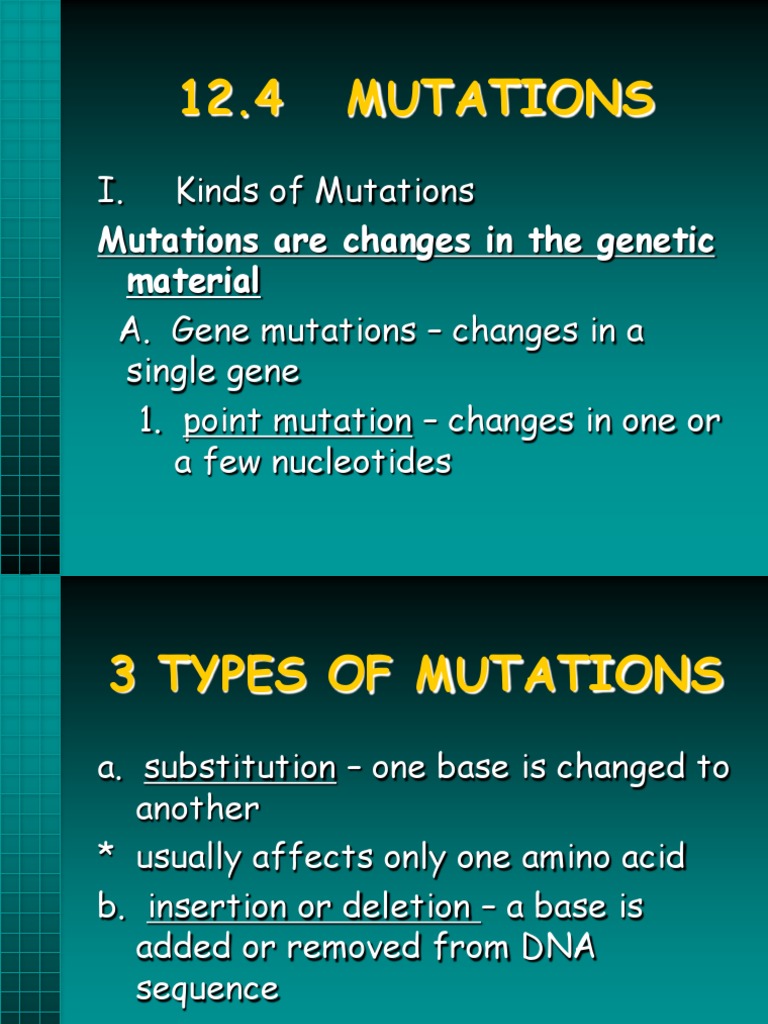 12.4 MUTATIONS

I. Kinds of Mutations

Mutations are changes in the genetic material

A. Gene mutations – changes in a single gene

1. point mutation – changes in one or a few nucleotides

3 TYPES OF MUTATIONS

a. substitution – one base is changed to another

* usually affects only one amino acid

b. insertion or deletion – a base is added or removed from DNA sequence